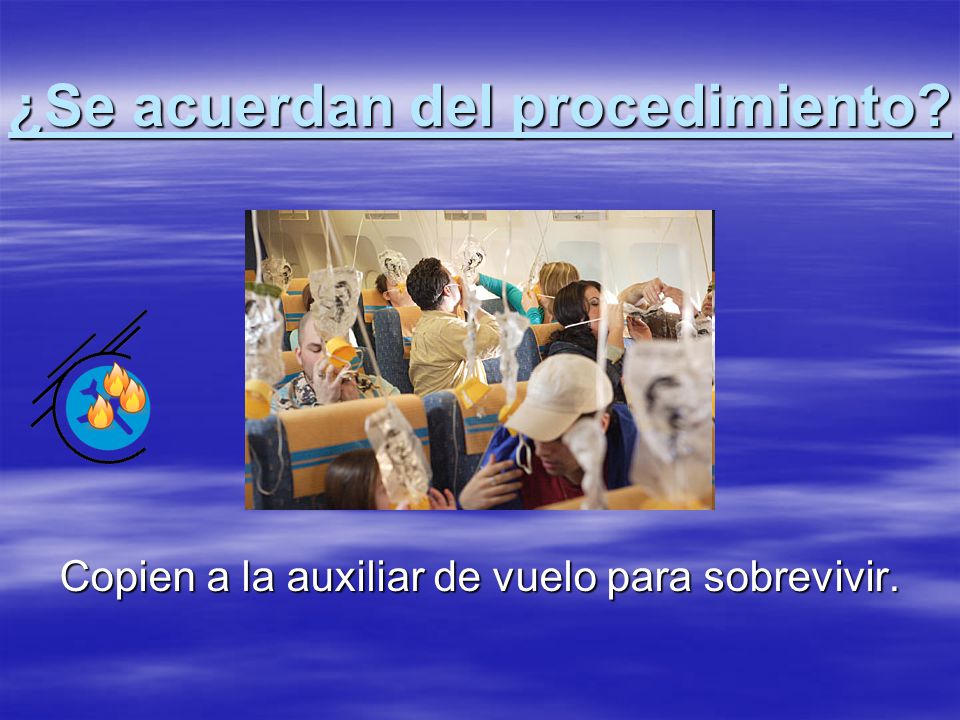 ¿Se acuerdan del procedimiento?

Copien a la auxiliar de vuelo para sobrevivir.